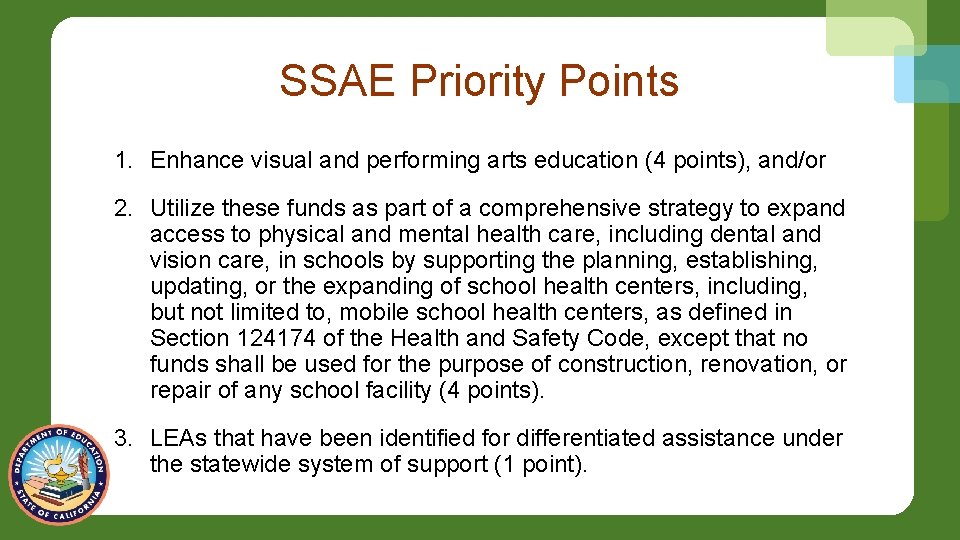 SSAE Priority Points

1. Enhance visual and performing arts education (4 points), and/or

2. Utilize these funds as part of a comprehensive strategy to expand access to physical and mental health care, including dental and vision care, in schools by supporting the planning, establishing, updating, or the expanding of school health centers, including, but not limited to, mobile school health centers, as defined in Section 124174 of the Health and Safety Code, except that no funds shall be used for the purpose of construction, renovation, or repair of any school facility (4 points).

3. LEAs that have been identified for differentiated assistance under the statewide system of support (1 point).

DEPARTMENT OF EDUCATION
STATE OF CALIFORNIA